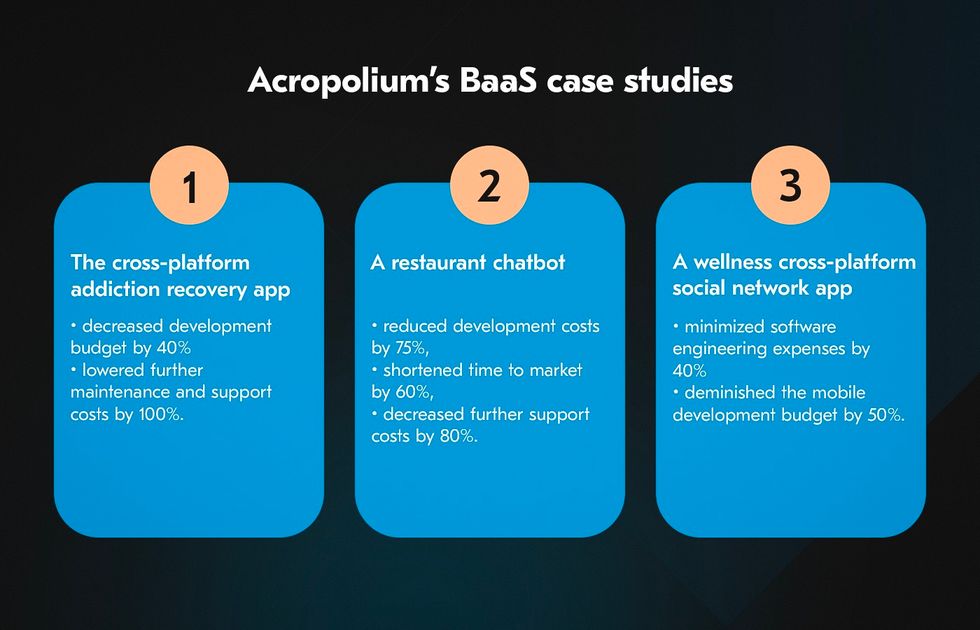 Acropolium's BaaS case studies

1

The cross-platform addiction recovery app

• decreased development budget by 40%
• lowered further maintenance and support costs by 100%.

2

A restaurant chatbot

• reduced development costs by 75%,
• shortened time to market by 60%,
• decreased further support costs by 80%.

3

A wellness cross-platform social network app

• minimized software engineering expenses by 40%
• deminished the mobile development budget by 50%.